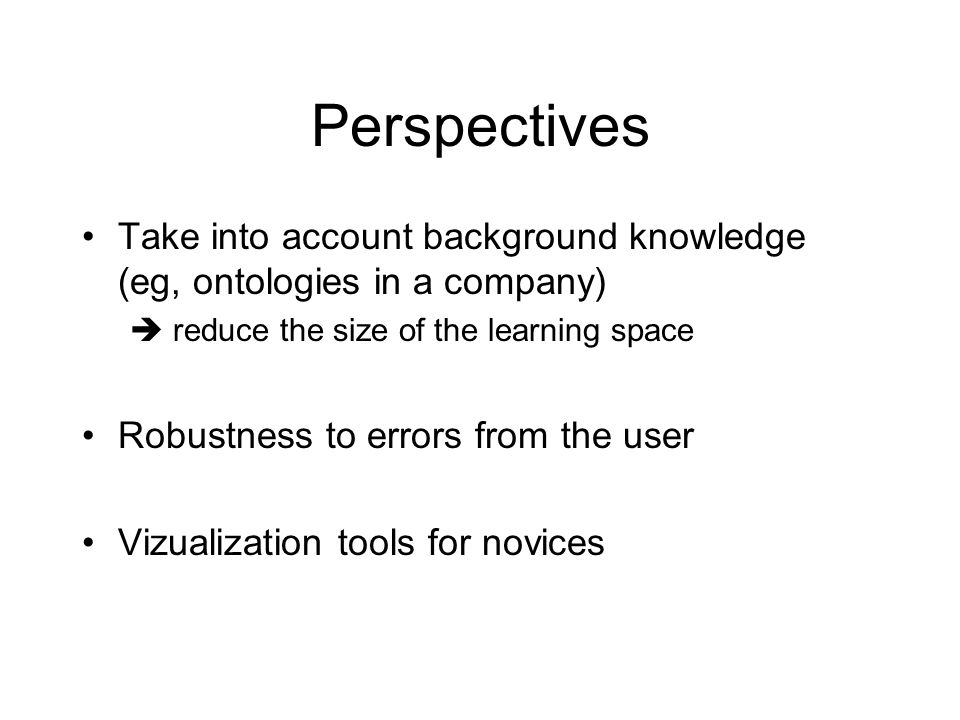 Perspectives

• Take into account background knowledge (eg, ontologies in a company)

➔ reduce the size of the learning space

• Robustness to errors from the user

• Vizualization tools for novices